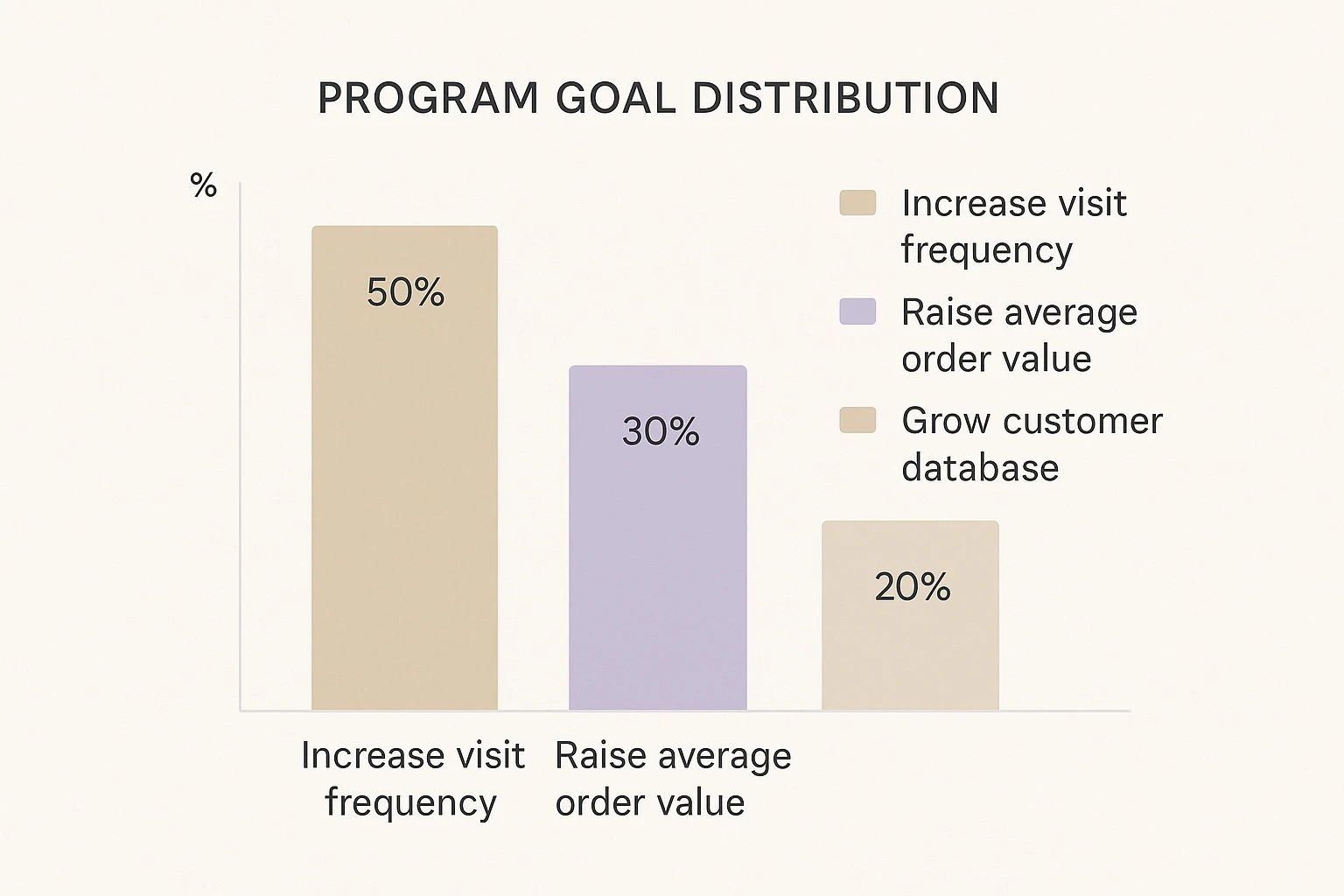 PROGRAM GOAL DISTRIBUTION

%

Increase visit frequency
Raise average order value
Grow customer database

50%
30%
20%

Increase visit frequency
Raise average order value